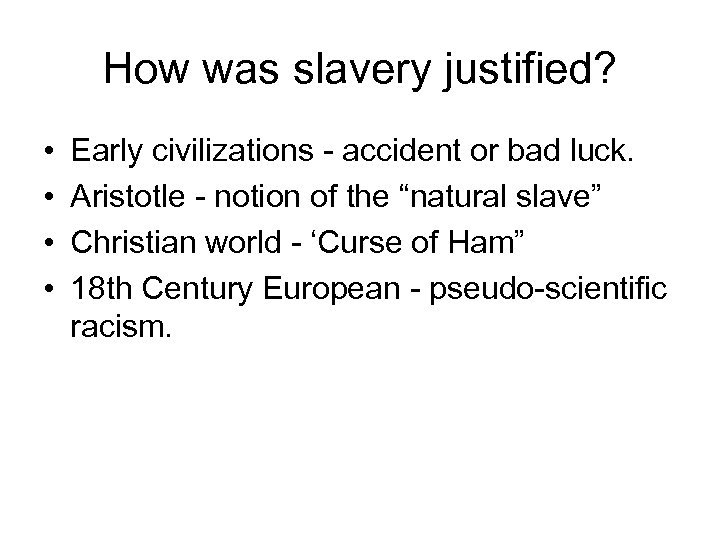 How was slavery justified?

• Early civilizations - accident or bad luck.
• Aristotle - notion of the “natural slave”
• Christian world - ‘Curse of Ham”
• 18th Century European - pseudo-scientific racism.